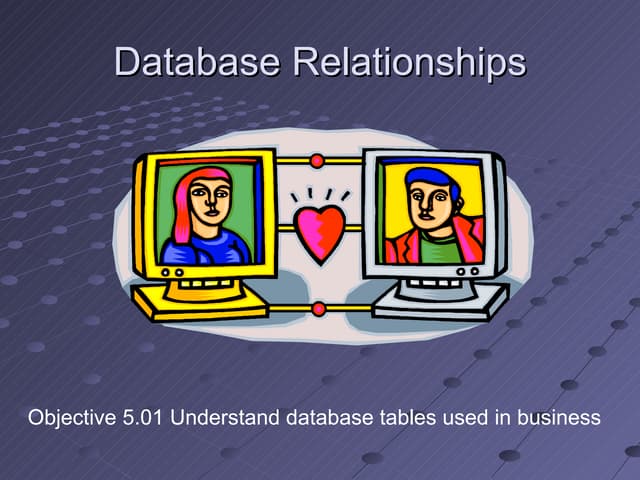 Database Relationships

Objective 5.01 Understand database tables used in business